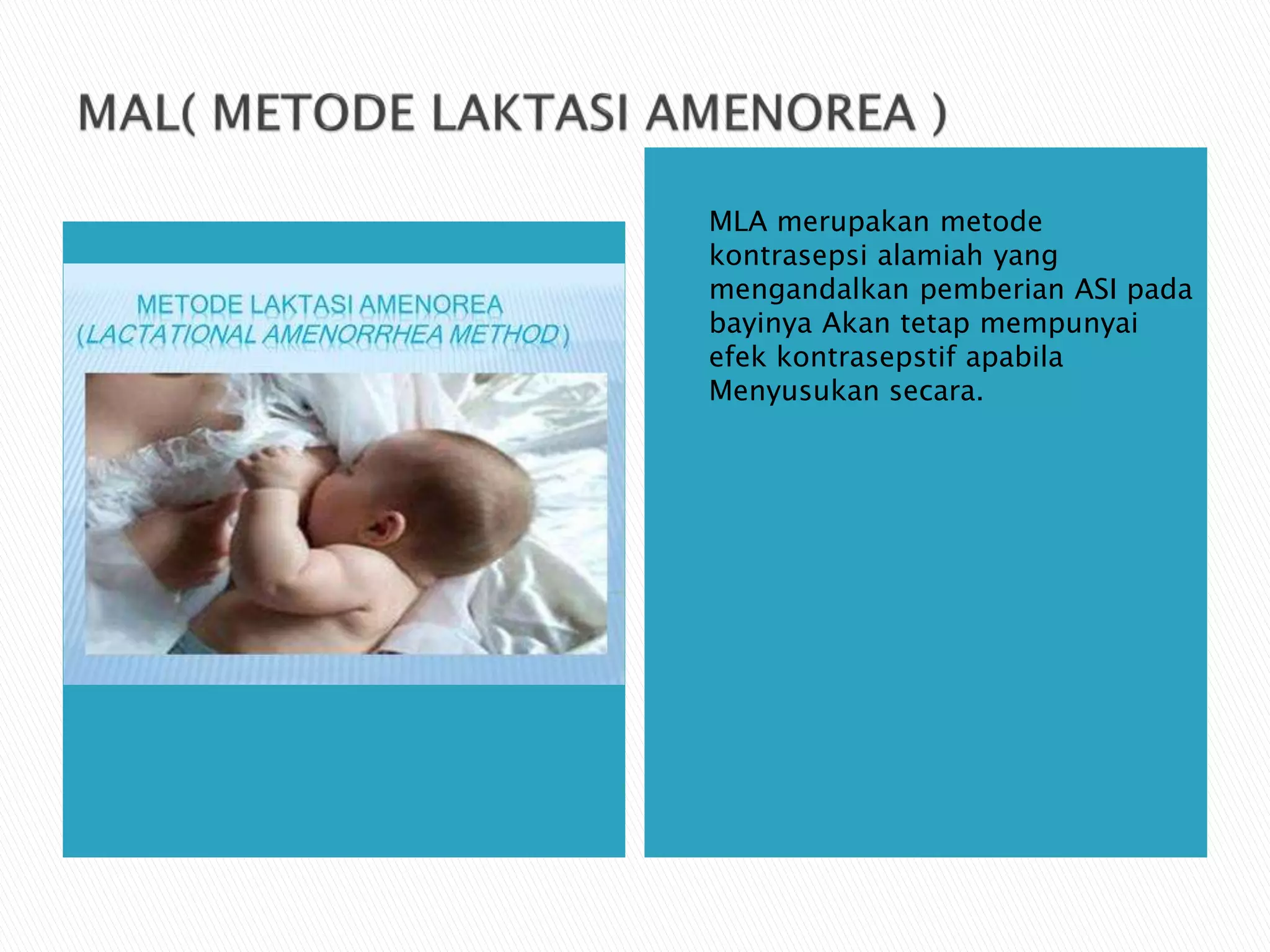 MAL( METODE LAKTASI AMENOREA )

METODE LAKTASI AMENOREA
(LACTATIONAL AMENORRHEA METHOD)

MLA merupakan metode kontrasepsi alamiah yang mengandalkan pemberian ASI pada bayinya Akan tetap mempunyai efek kontrasepstif apabila Menyusukan secara.